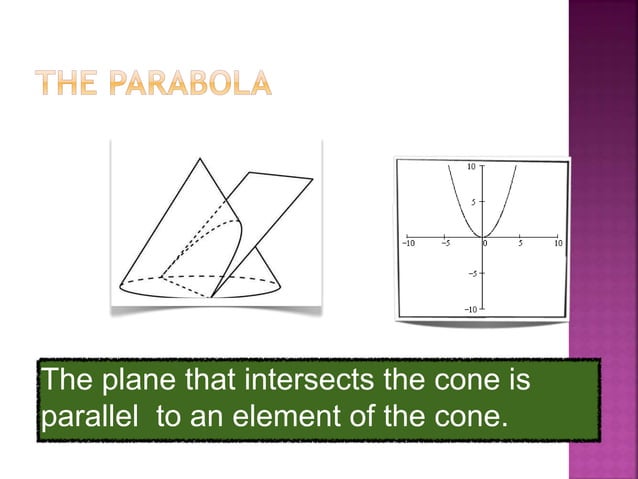 THE PARABOLA

10
5
−10
−5
0
5
10
−5
−10

The plane that intersects the cone is parallel  to an element of the cone.